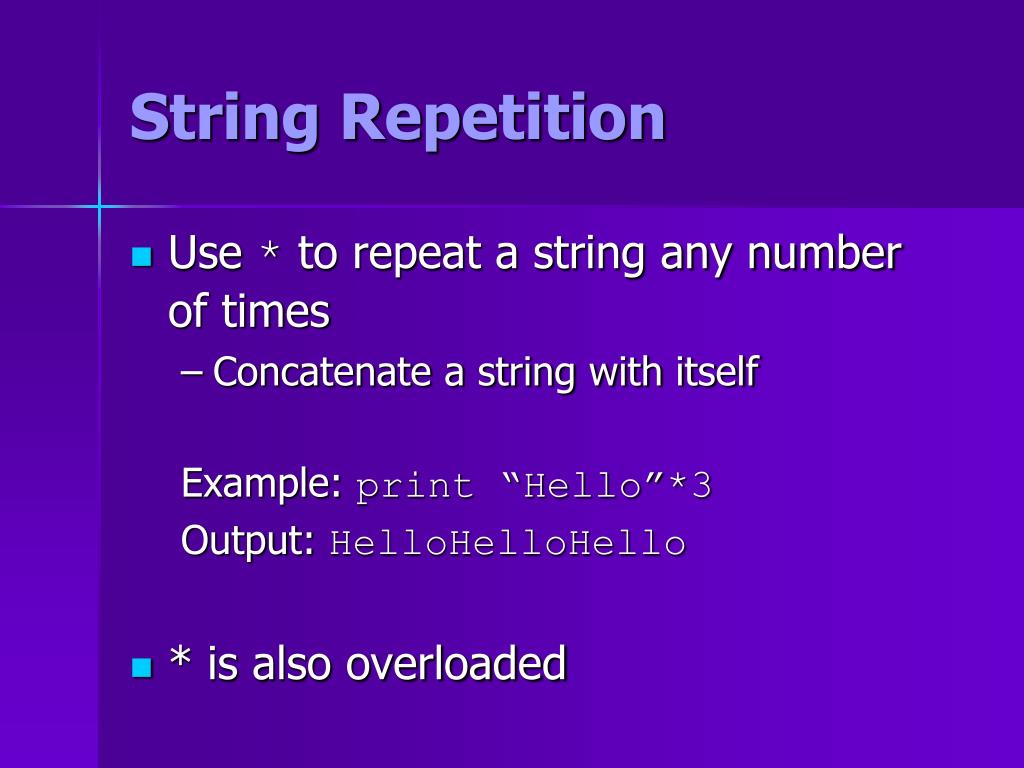 String Repetition

Use * to repeat a string any number of times

– Concatenate a string with itself

Example: print “Hello”*3

Output: HelloHelloHello

* is also overloaded